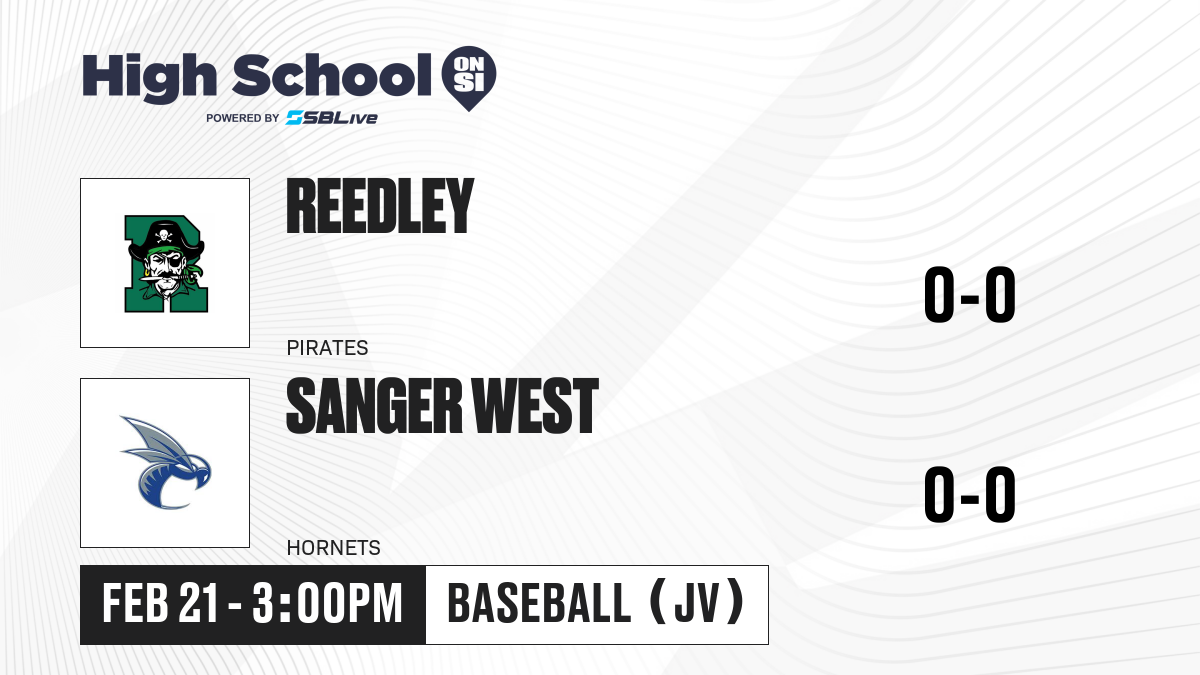 High School ON SI
POWERED BY SBLive

REEDLEY
PIRATES
0-0

SANGER WEST
HORNETS
0-0

FEB 21 - 3:00PM
BASEBALL (JV)